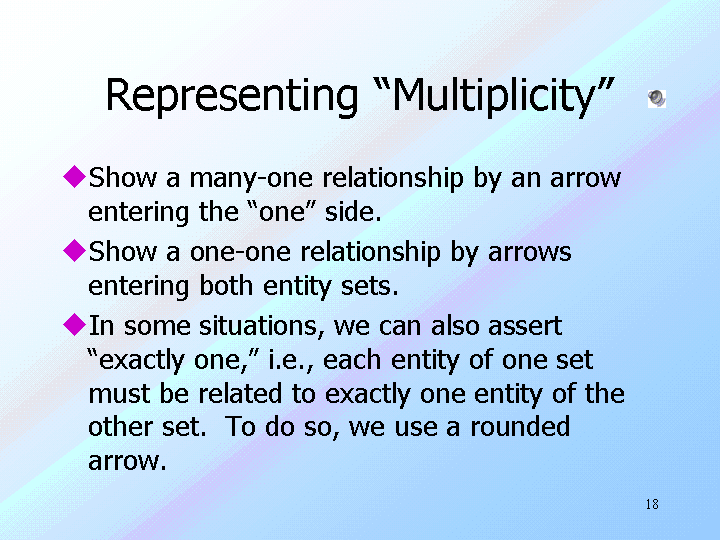 Representing “Multiplicity”

◆Show a many-one relationship by an arrow entering the “one” side.

◆Show a one-one relationship by arrows entering both entity sets.

◆In some situations, we can also assert “exactly one,” i.e., each entity of one set must be related to exactly one entity of the other set. To do so, we use a rounded arrow.

18